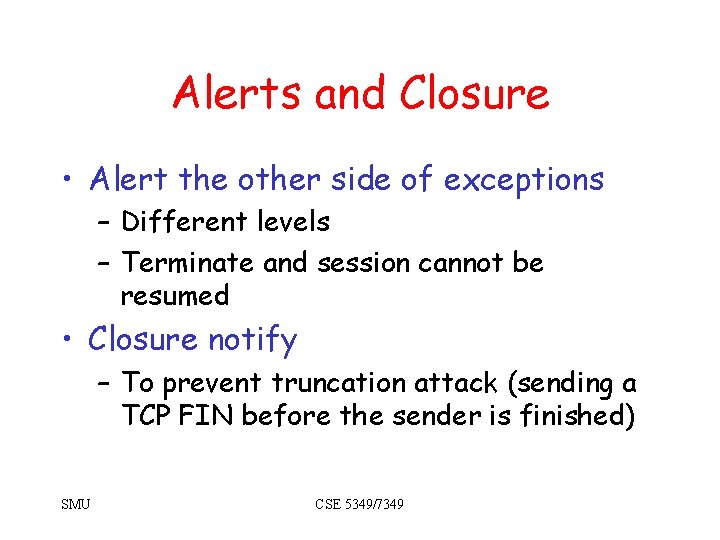 Alerts and Closure

• Alert the other side of exceptions
- Different levels
- Terminate and session cannot be resumed
• Closure notify
- To prevent truncation attack (sending a TCP FIN before the sender is finished)

SMU

CSE 5349/7349